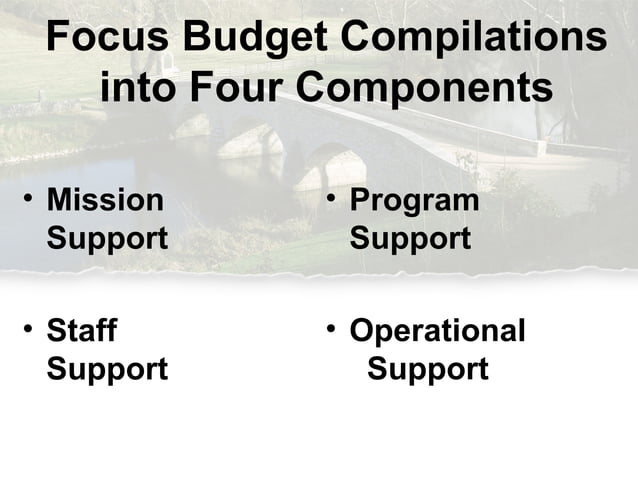 Focus Budget Compilations into Four Components

• Mission Support

• Staff Support

• Program Support

• Operational Support